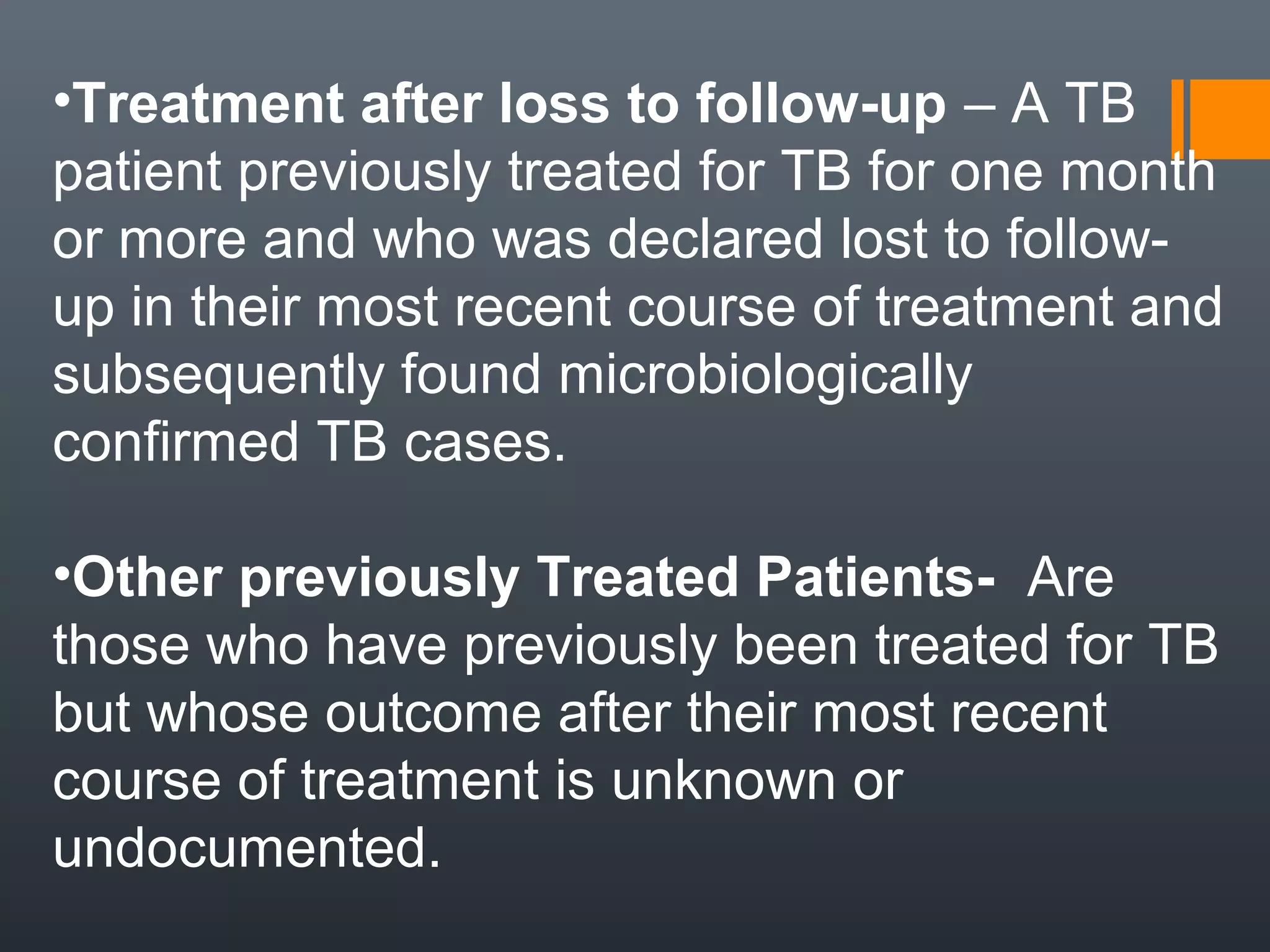 •Treatment after loss to follow-up – A TB patient previously treated for TB for one month or more and who was declared lost to follow-up in their most recent course of treatment and subsequently found microbiologically confirmed TB cases.

•Other previously Treated Patients- Are those who have previously been treated for TB but whose outcome after their most recent course of treatment is unknown or undocumented.